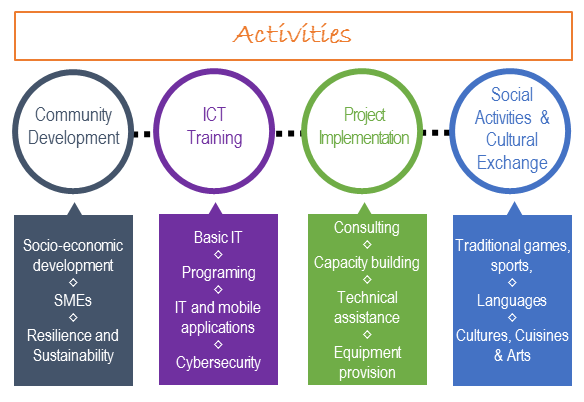 Activities

Community Development

ICT Training

Project Implementation

Social Activities & Cultural Exchange

Socio-economic development
◇
SMEs
◇
Resilience and Sustainability

Basic IT
◇
Programing
◇
IT and mobile applications
◇
Cybersecurity

Consulting
◇
Capacity building
◇
Technical assistance
◇
Equipment provision

Traditional games, sports,
◇
Languages
◇
Cultures, Cuisines & Arts